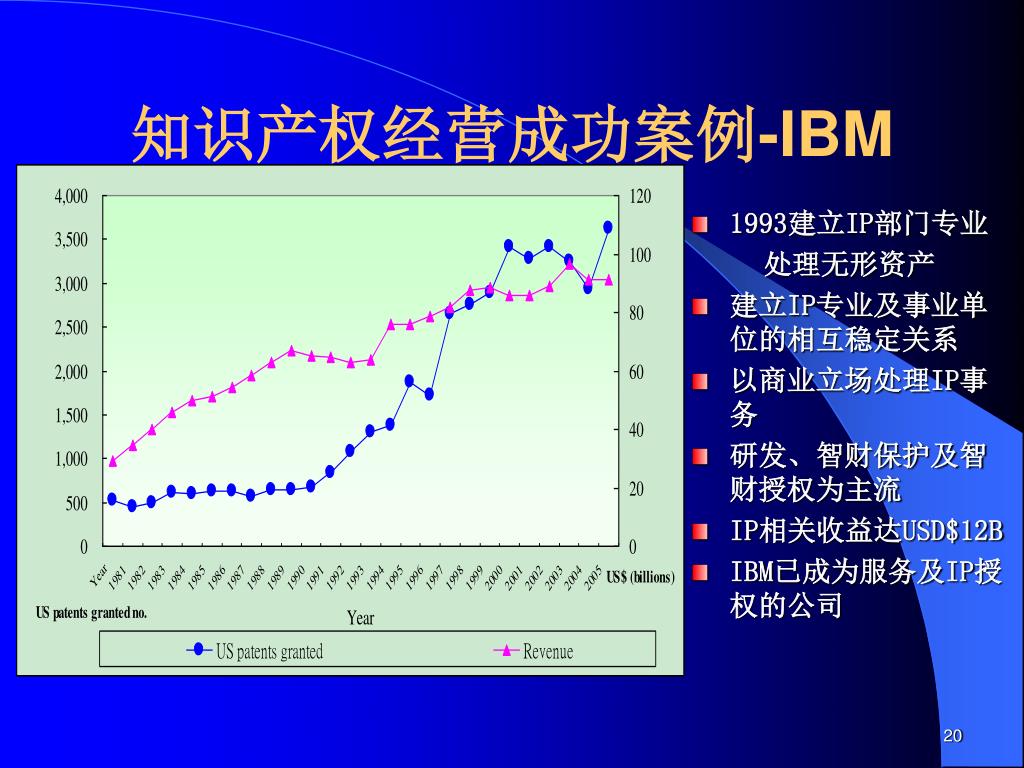 知识产权经营成功案例-IBM

4,000
3,500
3,000
2,500
2,000
1,500
1,000
500
0

120
100
80
60
40
20
0

Year 1981 1982 1983 1984 1985 1986 1987 1988 1989 1990 1991 1992 1993 1994 1995 1996 1997 1998 1999 2000 2001 2002 2003 2004 2005

US$ (billions)

US patents granted no.

Year

US patents granted

Revenue

1993建立IP部门专业处理无形资产

建立IP专业及事业单位的相互稳定关系

以商业立场处理IP事务

研发、智财保护及智财授权为主流

IP相关收益达USD$12B

IBM已成为服务及IP授权的公司

20